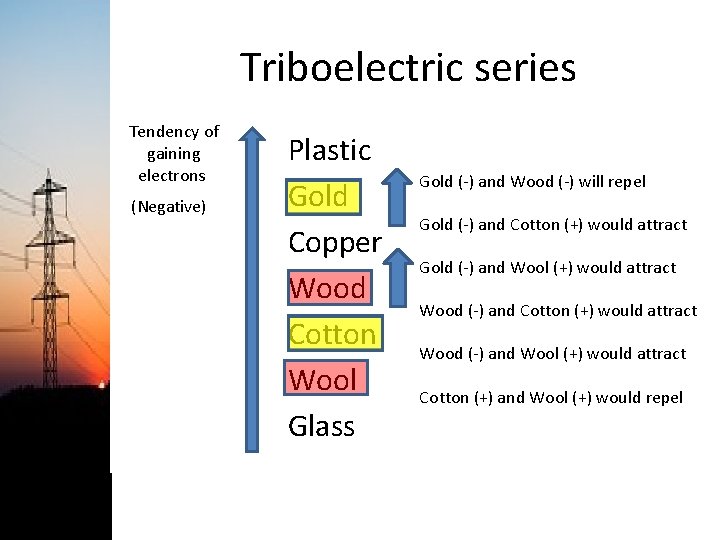 Triboelectric series

Tendency of gaining electrons

(Negative)

Plastic

Gold

Copper

Wood

Cotton

Wool

Glass

Gold (-) and Wood (-) will repel

Gold (-) and Cotton (+) would attract

Gold (-) and Wool (+) would attract

Wood (-) and Cotton (+) would attract

Wood (-) and Wool (+) would attract

Cotton (+) and Wool (+) would repel